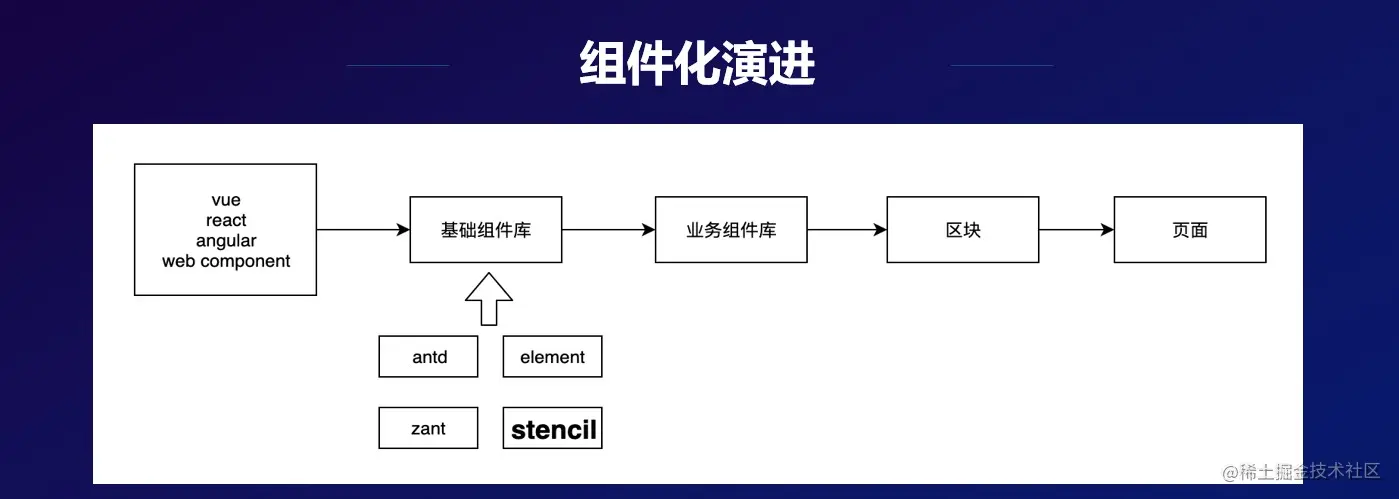 组件化演进

vue
react
angular
web component

基础组件库

业务组件库

区块

页面

antd

element

zant

stencil

@稀土掘金技术社区